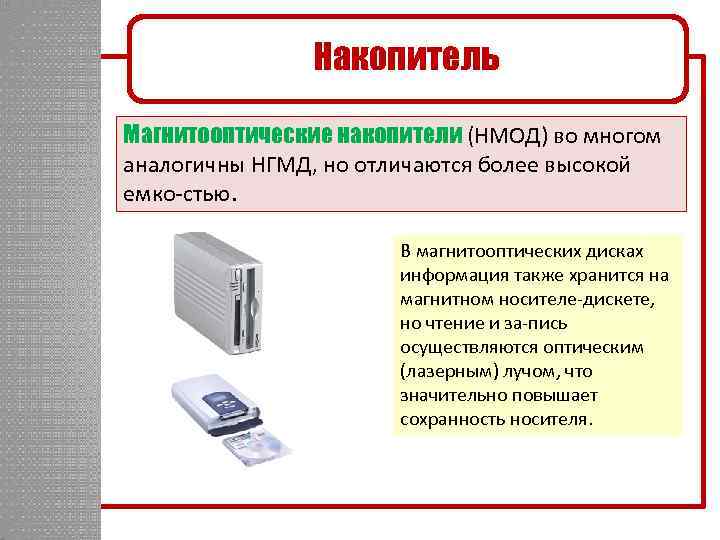 Накопитель

Магнитооптические накопители (НМОД) во многом аналогичны НГМД, но отличаются более высокой емко-стью.

В магнитооптических дисках информация также хранится на магнитном носителе-дискете, но чтение и за-пись осуществляются оптическим (лазерным) лучом, что значительно повышает сохранность носителя.